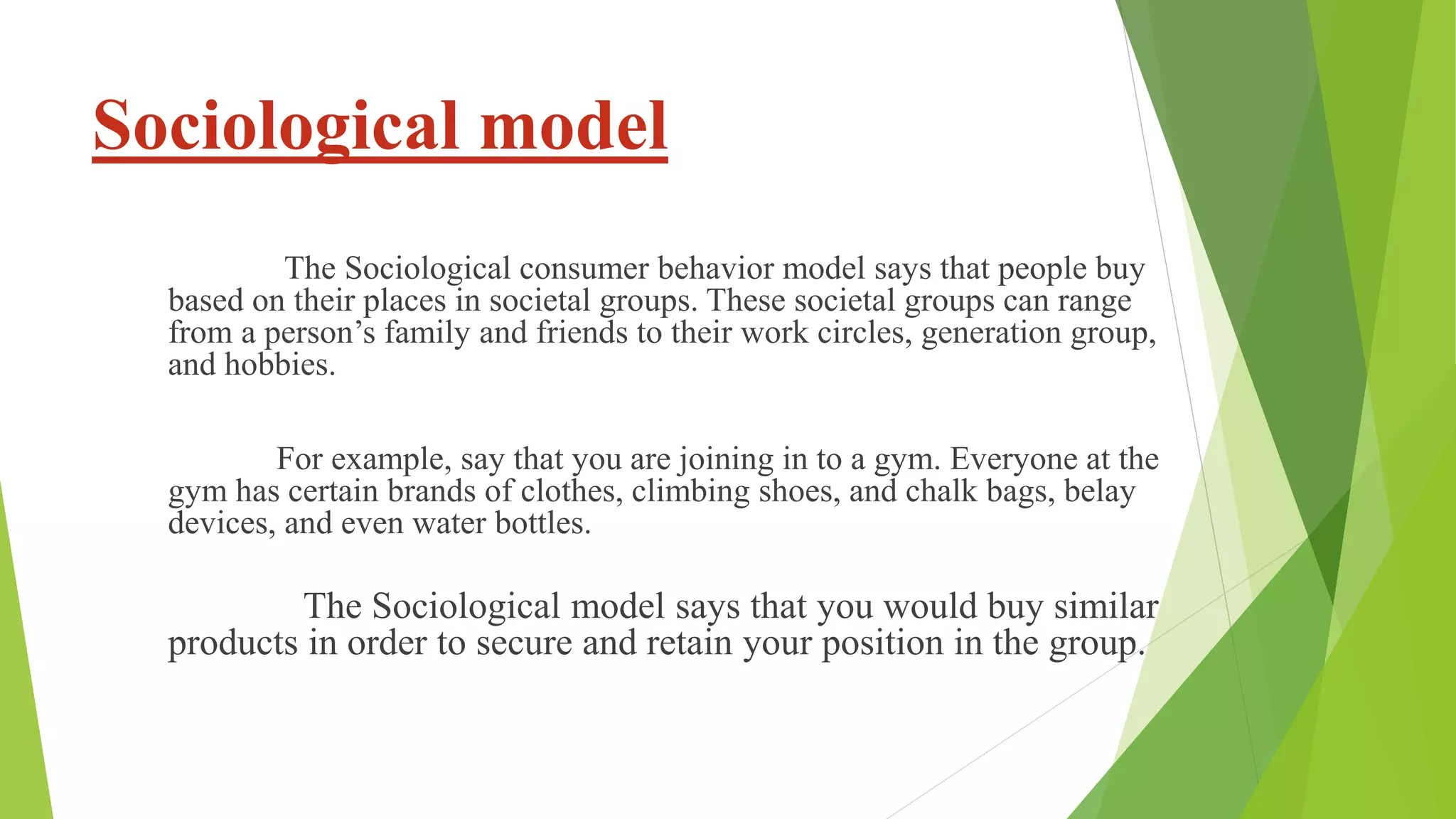 Sociological model

The Sociological consumer behavior model says that people buy based on their places in societal groups. These societal groups can range from a person’s family and friends to their work circles, generation group, and hobbies.

For example, say that you are joining in to a gym. Everyone at the gym has certain brands of clothes, climbing shoes, and chalk bags, belay devices, and even water bottles.

The Sociological model says that you would buy similar products in order to secure and retain your position in the group.